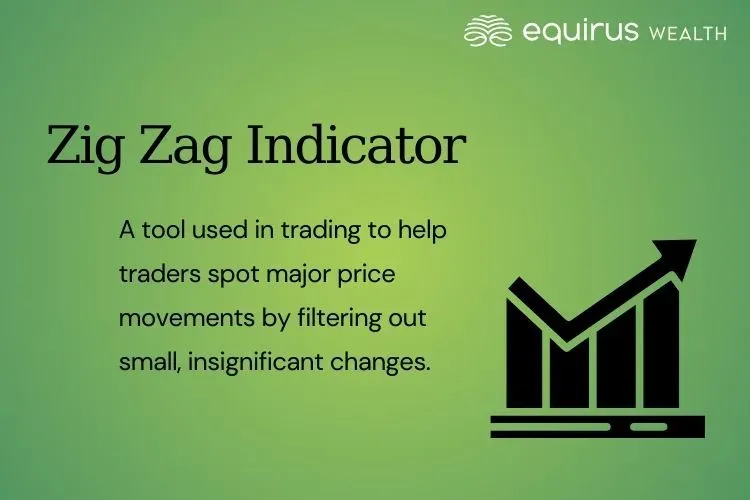 equirus WEALTH

Zig Zag Indicator

A tool used in trading to help traders spot major price movements by filtering out small, insignificant changes.